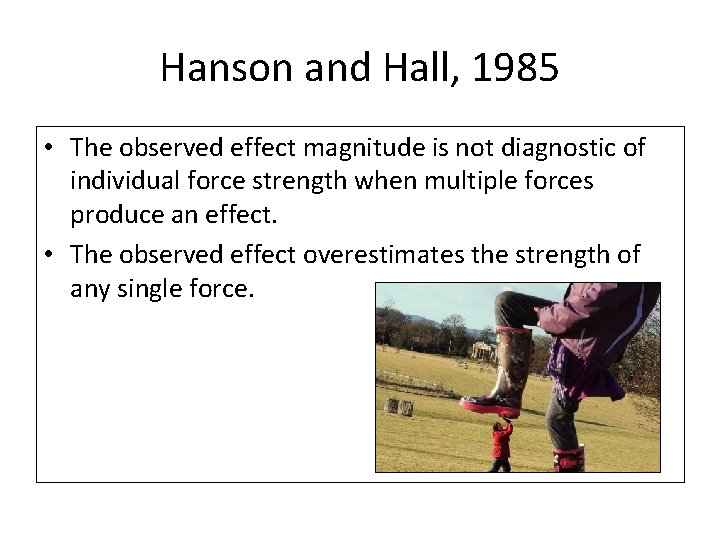 Hanson and Hall, 1985

• The observed effect magnitude is not diagnostic of individual force strength when multiple forces produce an effect.

• The observed effect overestimates the strength of any single force.